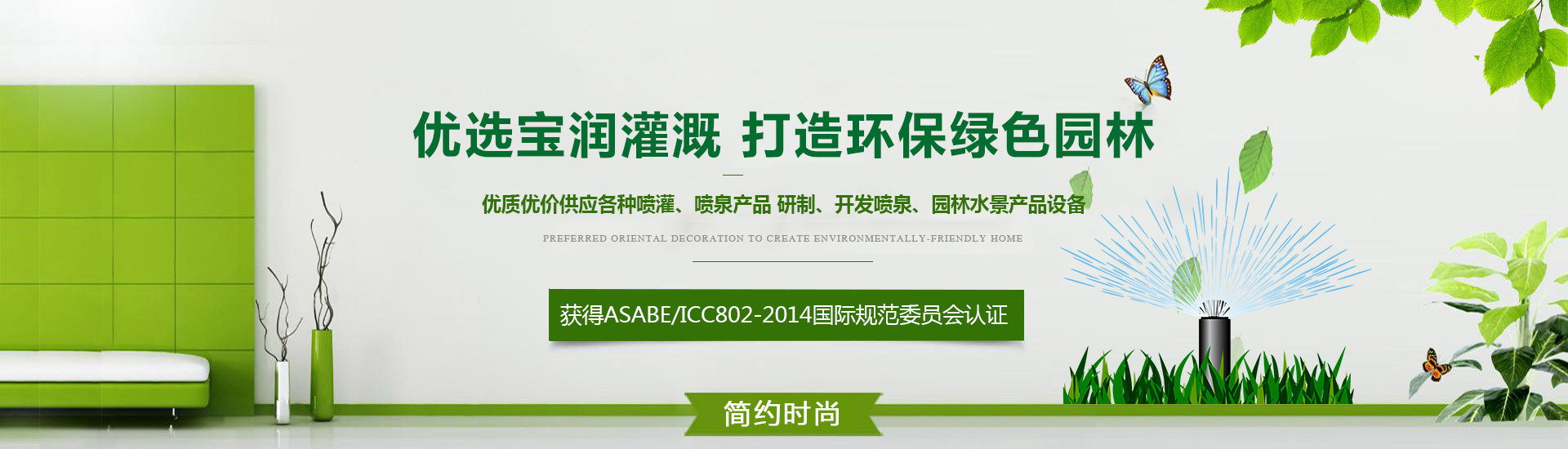 优选宝润灌溉 打造环保绿色园林

优质优价供应各种喷灌、喷泉产品 研制、开发喷泉、园林水景产品设备

PREFERRED ORIENTAL DECORATION TO CREATE ENVIRONMENTALLY-FRIENDLY HOME

获得ASABE/ICC802-2014国际规范委员会认证

简约时尚